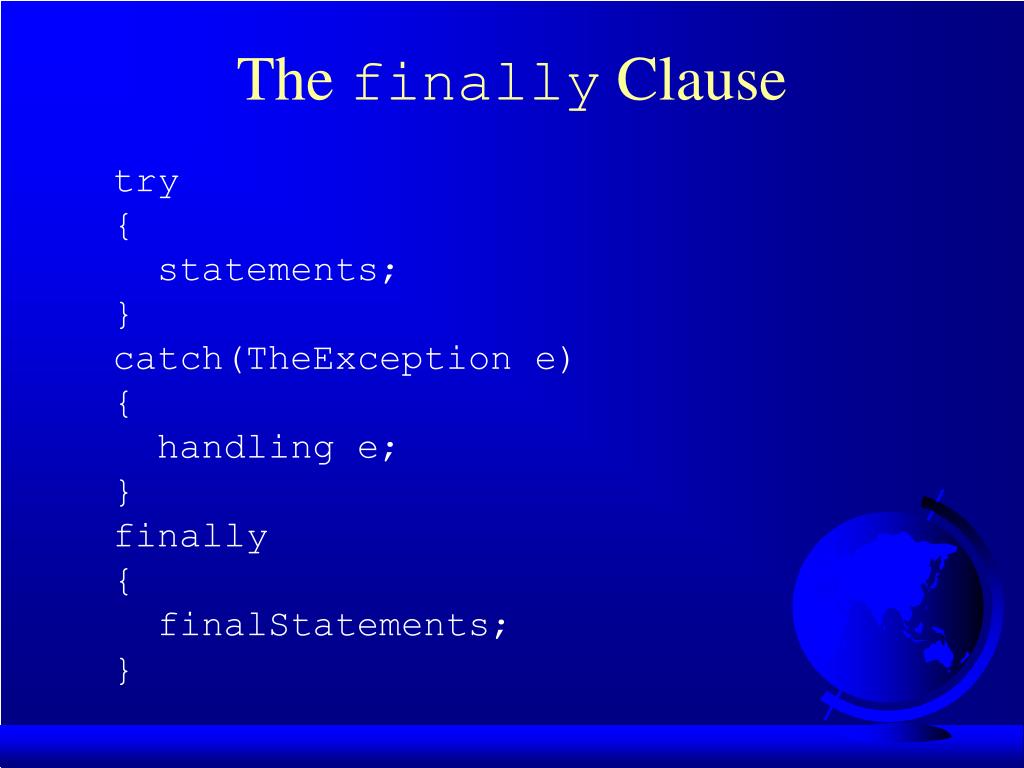 The finally Clause

try
{
  statements;
}
catch(TheException e)
{
  handling e;
}
finally
{
  finalStatements;
}